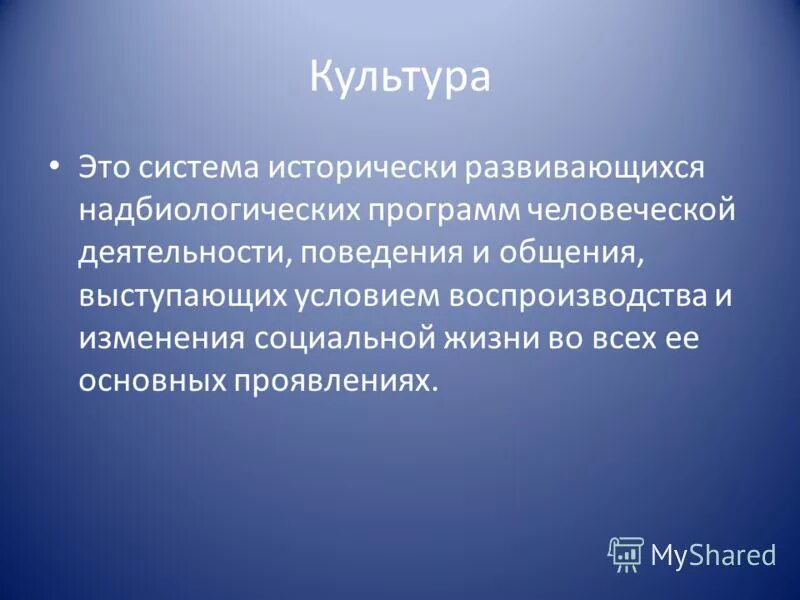 Культура

• Это система исторически развивающихся надбиологических программ человеческой деятельности, поведения и общения, выступающих условием воспроизводства и изменения социальной жизни во всех ее основных проявлениях.

MyShared